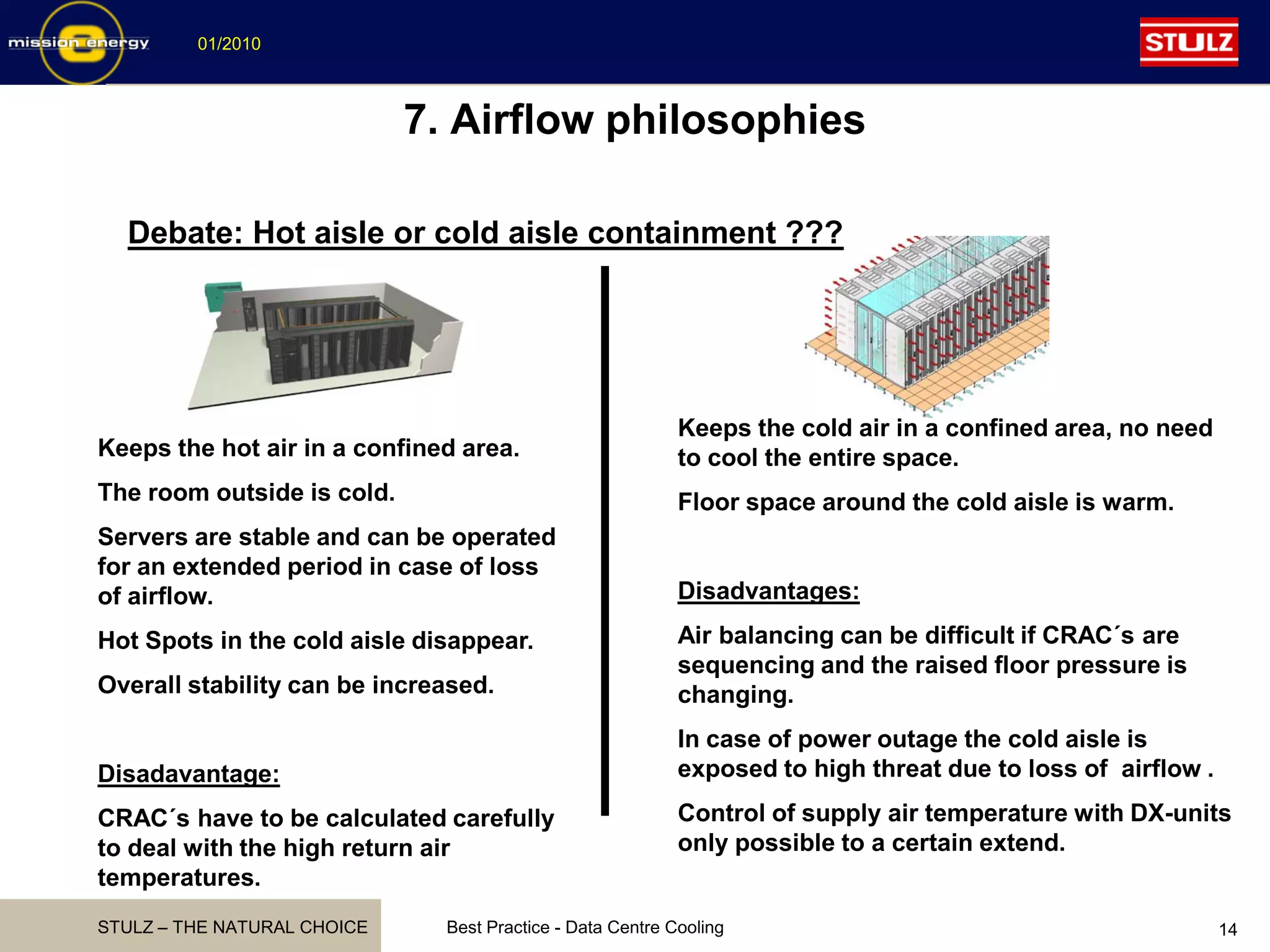 mission energy 01/2010

STULZ

7. Airflow philosophies

Debate: Hot aisle or cold aisle containment ???

Keeps the hot air in a confined area.

The room outside is cold.

Servers are stable and can be operated for an extended period in case of loss of airflow.

Hot Spots in the cold aisle disappear.

Overall stability can be increased.

Disadavantage:

CRAC´s have to be calculated carefully to deal with the high return air temperatures.

Keeps the cold air in a confined area, no need to cool the entire space.

Floor space around the cold aisle is warm.

Disadvantages:

Air balancing can be difficult if CRAC´s are sequencing and the raised floor pressure is changing.

In case of power outage the cold aisle is exposed to high threat due to loss of airflow .

Control of supply air temperature with DX-units only possible to a certain extend.

STULZ – THE NATURAL CHOICE

Best Practice - Data Centre Cooling

14